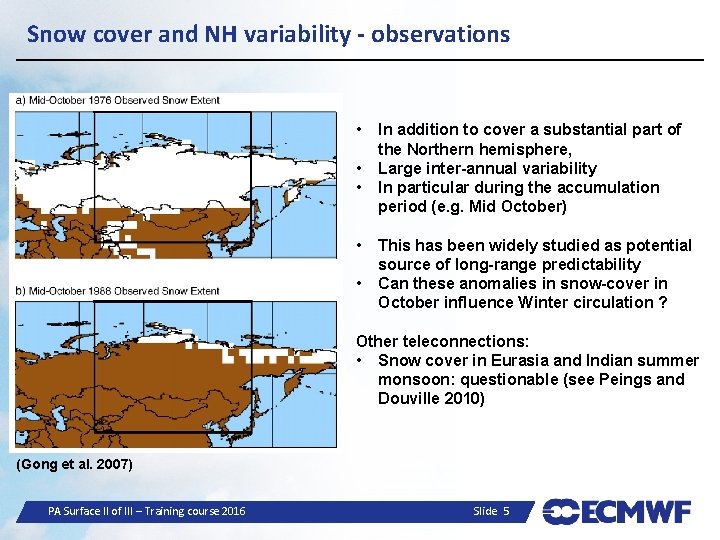 Snow cover and NH variability - observations

a) Mid-October 1976 Observed Snow Extent

b) Mid-October 1988 Observed Snow Extent

(Gong et al. 2007)

• In addition to cover a substantial part of the Northern hemisphere,
• Large inter-annual variability
• In particular during the accumulation period (e.g. Mid October)

• This has been widely studied as potential source of long-range predictability
• Can these anomalies in snow-cover in October influence Winter circulation ?

Other teleconnections:
• Snow cover in Eurasia and Indian summer monsoon: questionable (see Peings and Douville 2010)

PA Surface II of III – Training course 2016

Slide 5

ECMWF